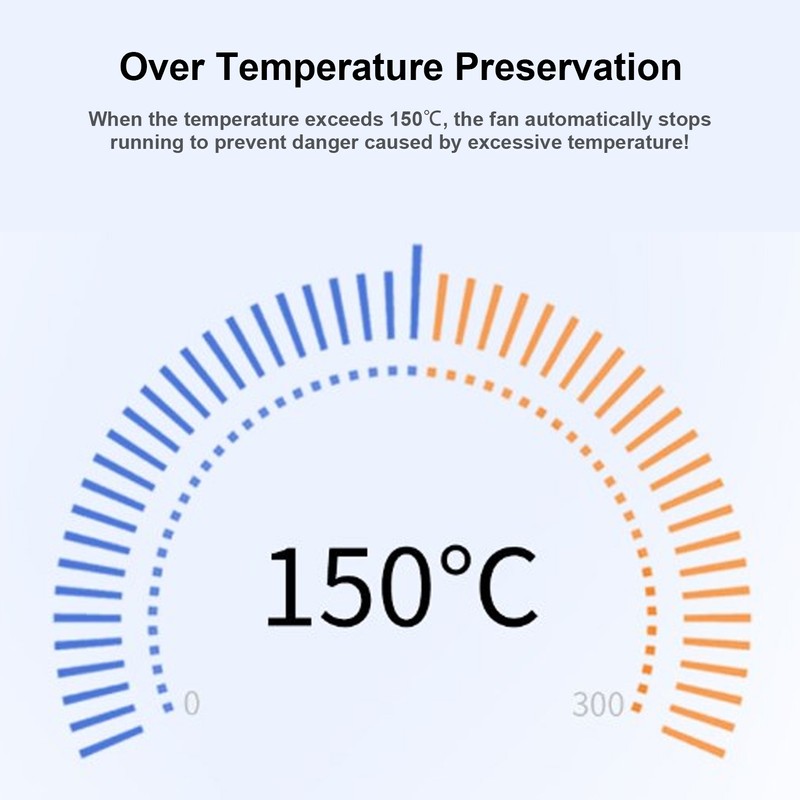 Over Temperature Preservation

When the temperature exceeds 150℃, the fan automatically stops running to prevent danger caused by excessive temperature!

150°C

0

300